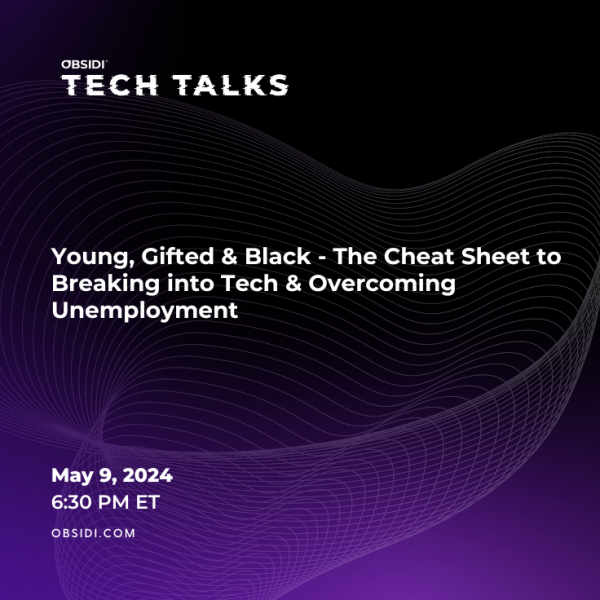 OBSIDI
TECH TALKS

Young, Gifted & Black - The Cheat Sheet to Breaking into Tech & Overcoming Unemployment

May 9, 2024
6:30 PM ET

OBSIDI.COM